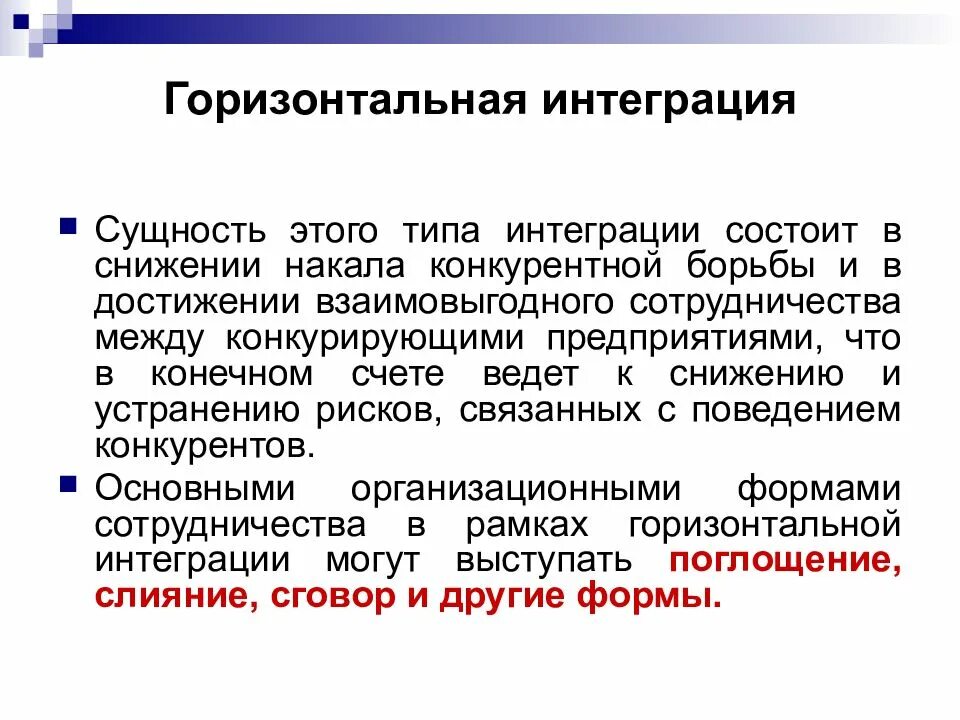 Горизонтальная интеграция

Сущность этого типа интеграции состоит в снижении накала конкурентной борьбы и в достижении взаимовыгодного сотрудничества между конкурирующими предприятиями, что в конечном счете ведет к снижению и устранению рисков, связанных с поведением конкурентов.

Основными организационными формами сотрудничества в рамках горизонтальной интеграции могут выступать поглощение, слияние, сговор и другие формы.